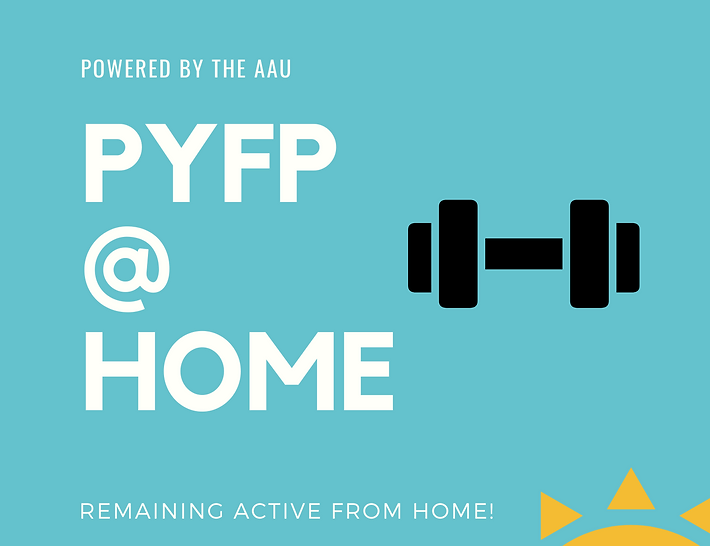 POWERED BY THE AAU

PYFP
@
HOME

REMAINING ACTIVE FROM HOME!